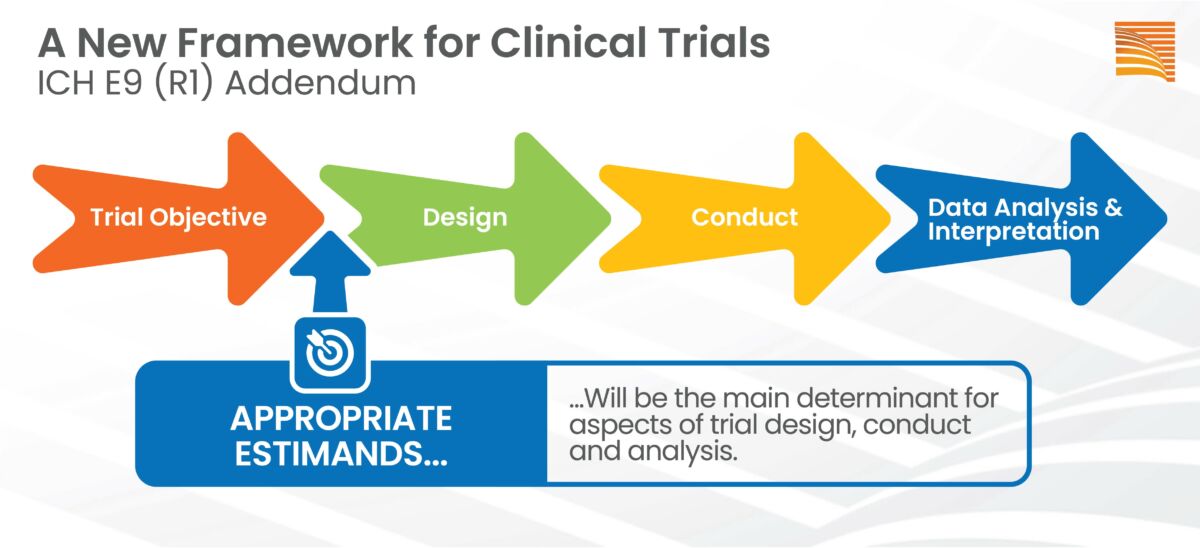 A New Framework for Clinical Trials
ICH E9 (R1) Addendum

Trial Objective

Design

Conduct

Data Analysis & Interpretation

APPROPRIATE ESTIMANDS...

...Will be the main determinant for aspects of trial design, conduct and analysis.